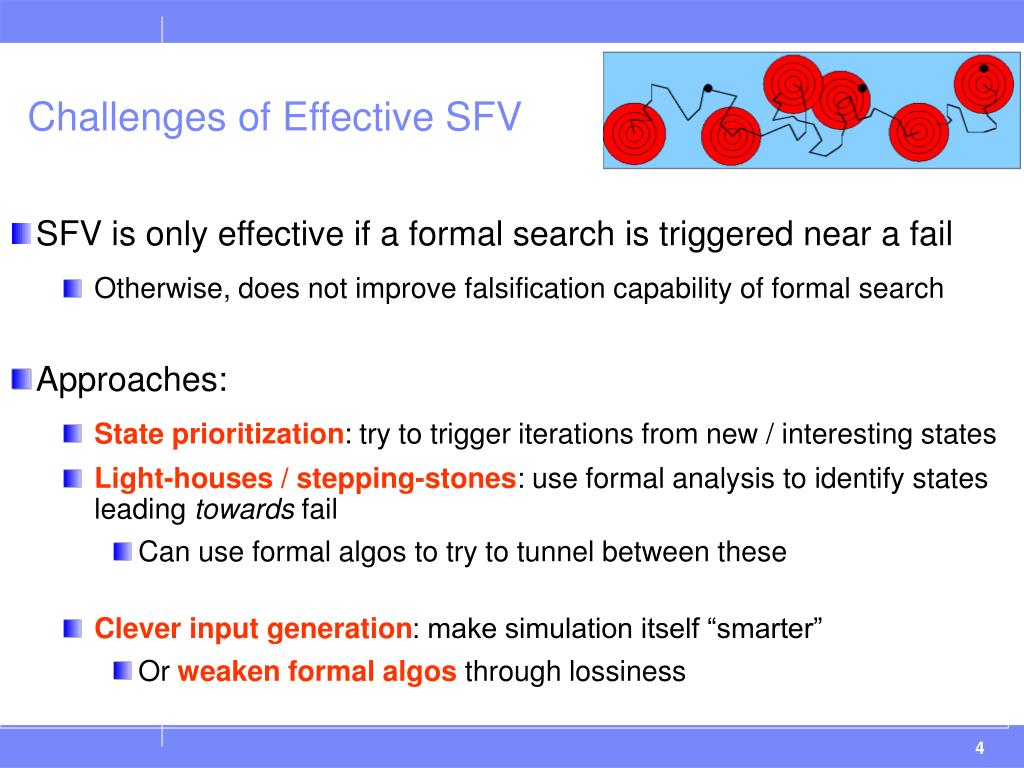 Challenges of Effective SFV

SFV is only effective if a formal search is triggered near a fail

Otherwise, does not improve falsification capability of formal search

Approaches:

State prioritization: try to trigger iterations from new / interesting states

Light-houses / stepping-stones: use formal analysis to identify states leading towards fail

Can use formal algos to try to tunnel between these

Clever input generation: make simulation itself “smarter”

Or weaken formal algos through lossiness

4